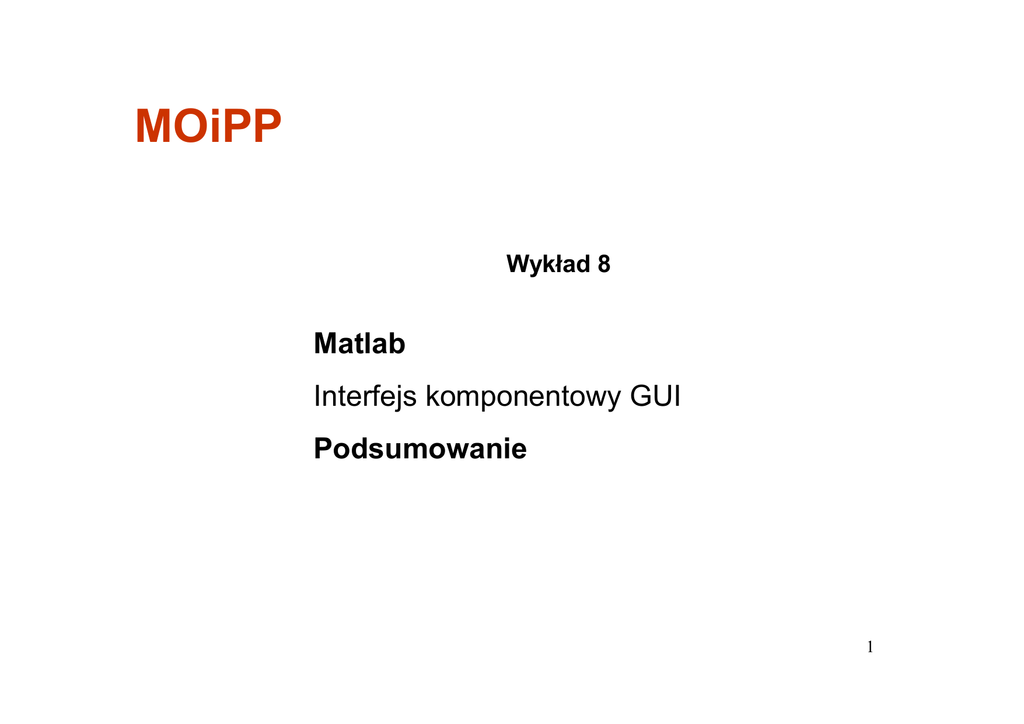 MOiPP

Wykład 8

Matlab

Interfejs komponentowy GUI

Podsumowanie

1